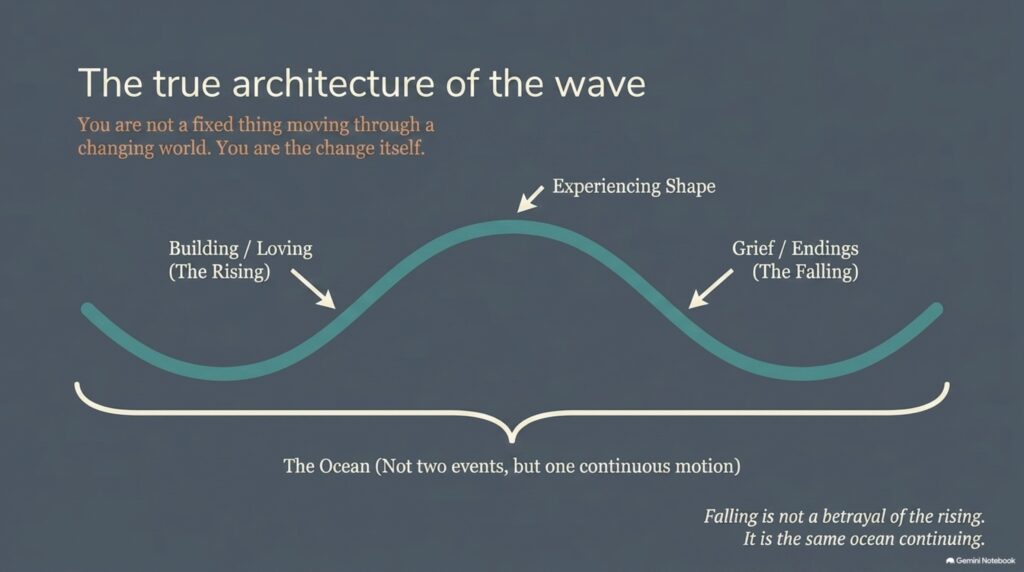 The true architecture of the wave

You are not a fixed thing moving through a changing world. You are the change itself.

Experiencing Shape

Building / Loving
(The Rising)

Grief / Endings
(The Falling)

The Ocean (Not two events, but one continuous motion)

Falling is not a betrayal of the rising.
It is the same ocean continuing.

Gemini Notebook